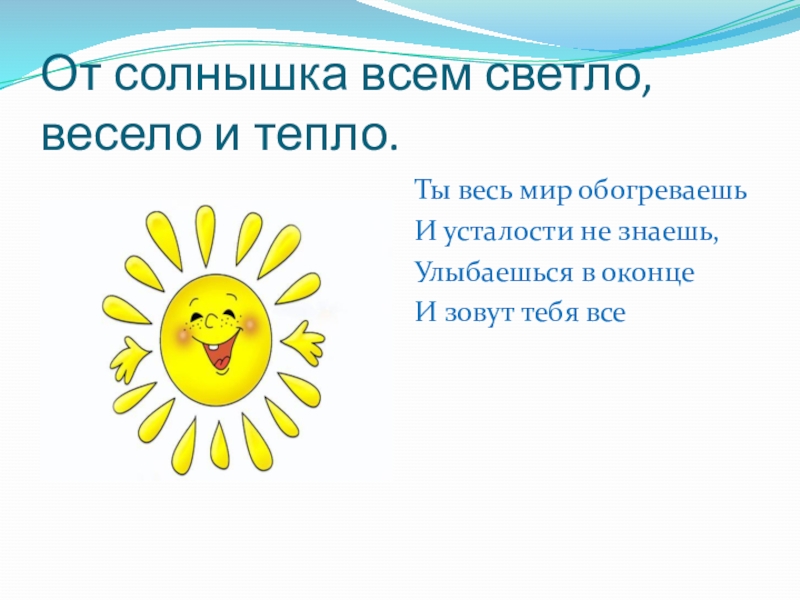 От солнышка всем светло, весело и тепло.

Ты весь мир обогреваешь
И усталости не знаешь,
Улыбаешься в оконце
И зовут тебя все